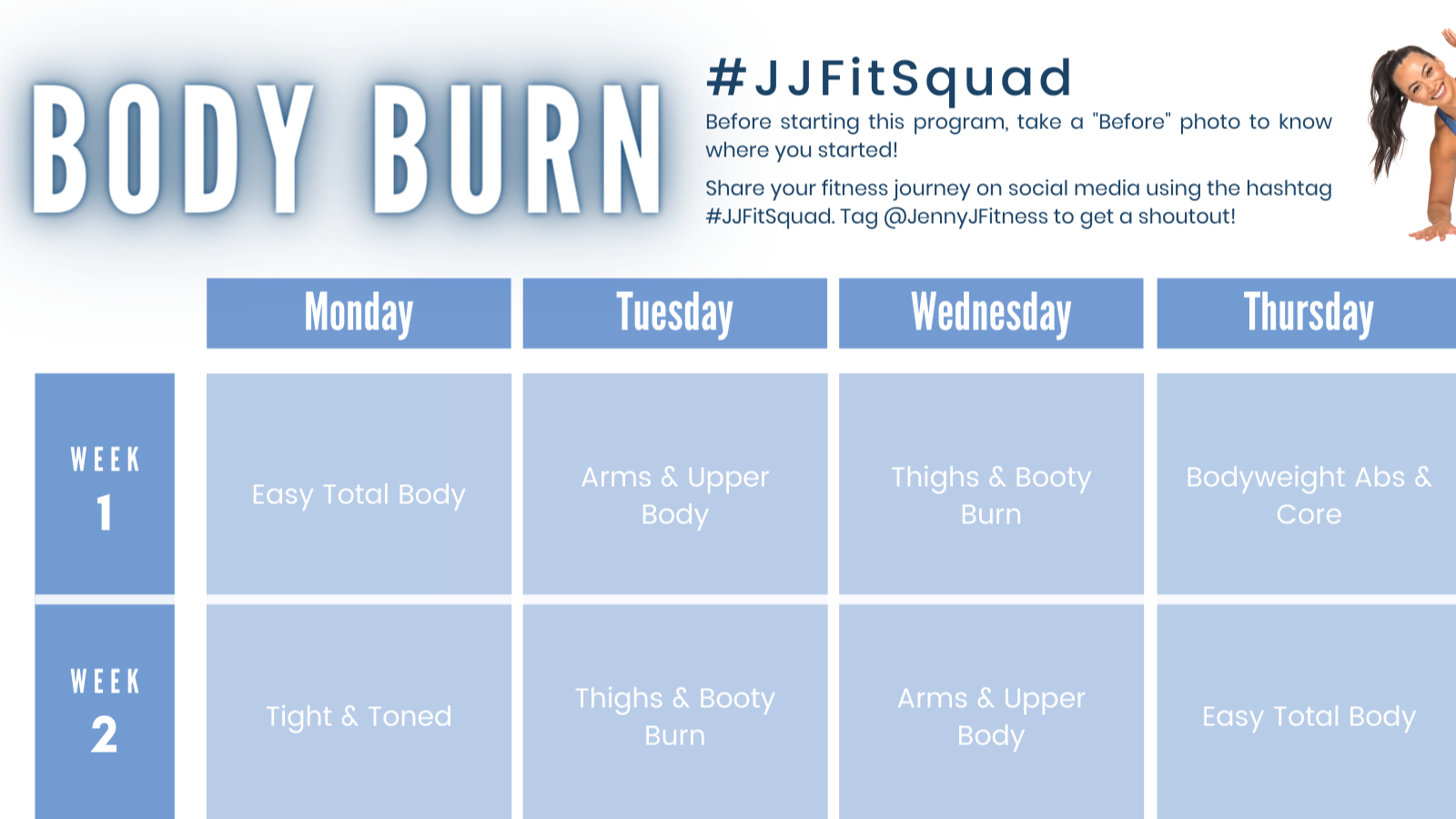 BODY BURN

#JJFitSquad

Before starting this program, take a "Before" photo to know where you started!

Share your fitness journey on social media using the hashtag #JJFitSquad. Tag @JennyJFitness to get a shoutout!

| | Monday | Tuesday | Wednesday | Thursday |
|---|---|---|---|---|
| WEEK 1 | Easy Total Body | Arms & Upper Body | Thighs & Booty Burn | Bodyweight Abs & Core |
| WEEK 2 | Tight & Toned | Thighs & Booty Burn | Arms & Upper Body | Easy Total Body |